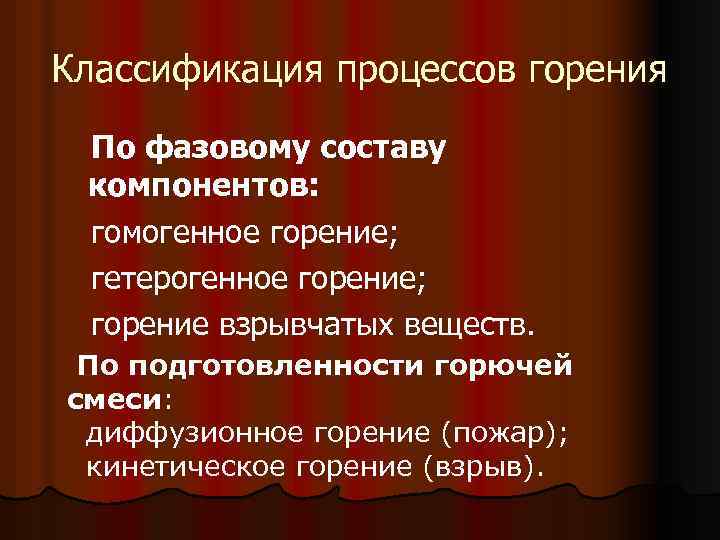 Классификация процессов горения

По фазовому составу компонентов:

гомогенное горение;

гетерогенное горение;

горение взрывчатых веществ.

По подготовленности горючей смеси:
диффузионное горение (пожар);
кинетическое горение (взрыв).